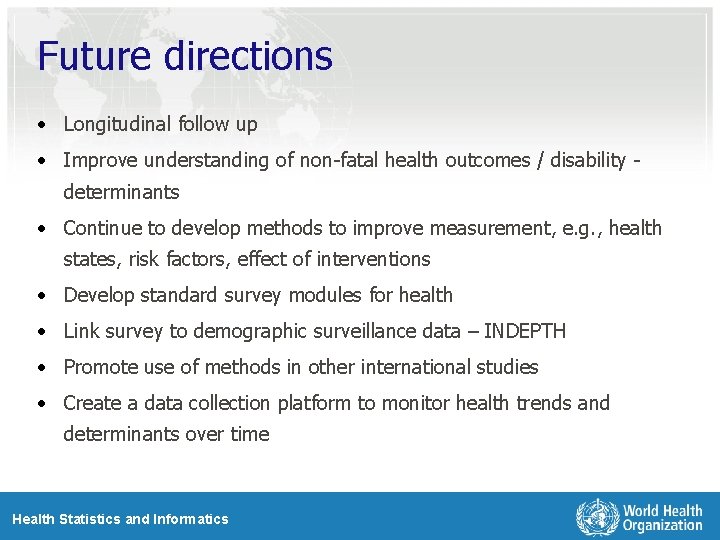 Future directions

• Longitudinal follow up
• Improve understanding of non-fatal health outcomes / disability - determinants
• Continue to develop methods to improve measurement, e.g., health states, risk factors, effect of interventions
• Develop standard survey modules for health
• Link survey to demographic surveillance data – INDEPTH
• Promote use of methods in other international studies
• Create a data collection platform to monitor health trends and determinants over time

Health Statistics and Informatics

World Health Organization